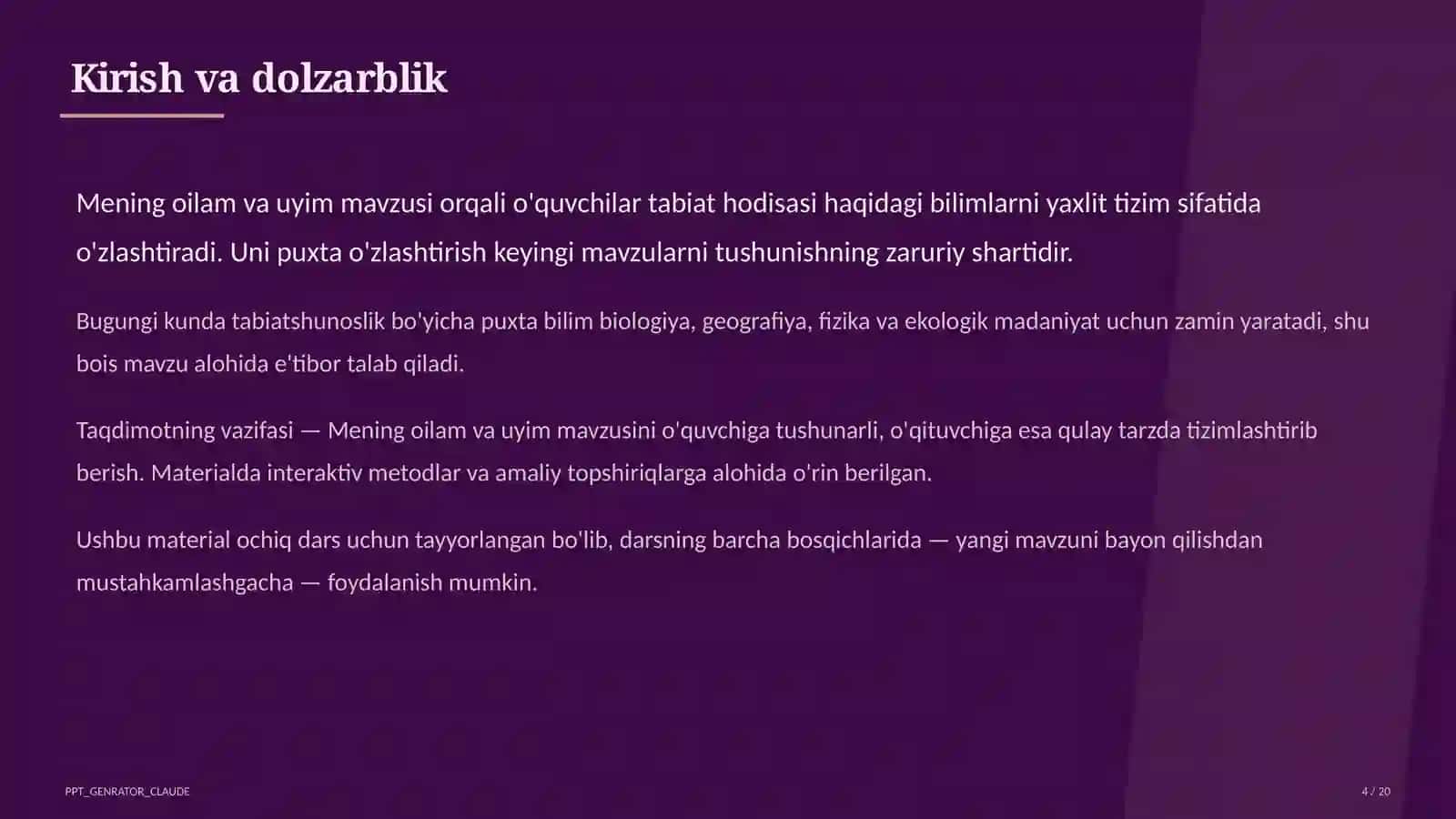 Kirish va dolzarblik

Mening oilam va uyim mavzusi orqali o'quvchilar tabiat hodisasi haqidagi bilimlarni yaxlit tizim sifatida o'zlashtiradi. Uni puxta o'zlashtirish keyingi mavzularni tushunishning zaruriy shartidir.

Bugungi kunda tabiatshunoslik bo'yicha puxta bilim biologiya, geografiya, fizika va ekologik madaniyat uchun zamin yaratadi, shu bois mavzu alohida e'tibor talab qiladi.

Taqdimotning vazifasi — Mening oilam va uyim mavzusini o'quvchiga tushunarli, o'qituvchiga esa qulay tarzda tizimlashtirib berish. Materialda interaktiv metodlar va amaliy topshiriqlarga alohida o'rin berilgan.

Ushbu material ochiq dars uchun tayyorlangan bo'lib, darsning barcha bosqichlarida — yangi mavzuni bayon qilishdan mustahkamlashgacha — foydalanish mumkin.

PPT_GENRATOR_CLAUDE

4 / 20